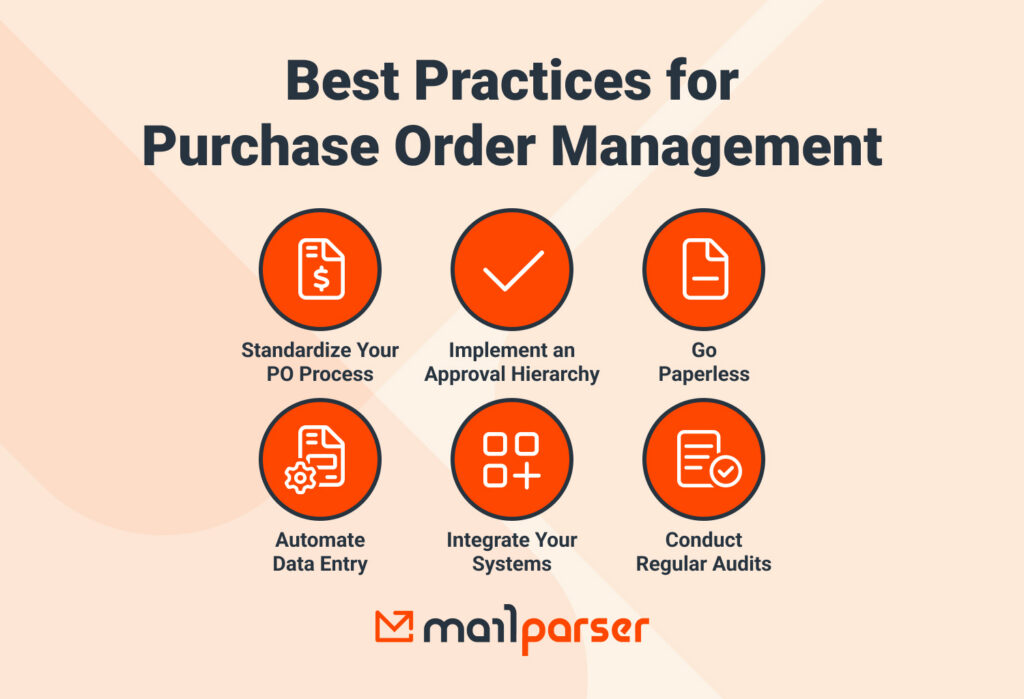 Best Practices for Purchase Order Management

Standardize Your PO Process

Implement an Approval Hierarchy

Go Paperless

Automate Data Entry

Integrate Your Systems

Conduct Regular Audits

mailparser